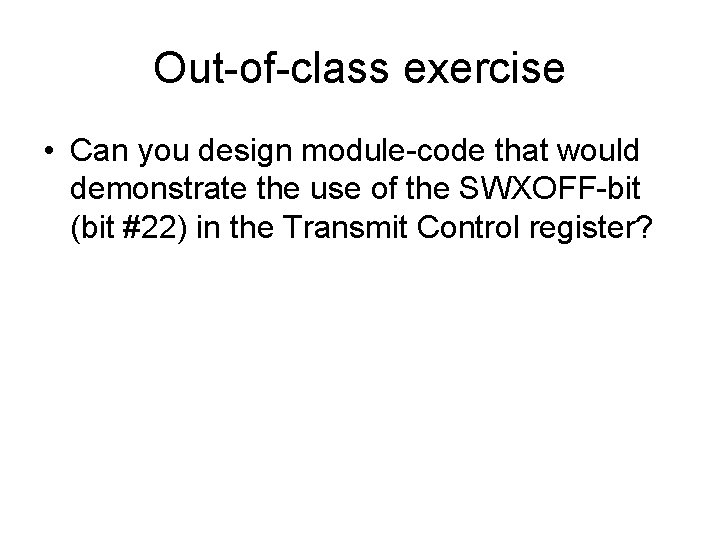 Out-of-class exercise

• Can you design module-code that would demonstrate the use of the SWXOFF-bit (bit #22) in the Transmit Control register?